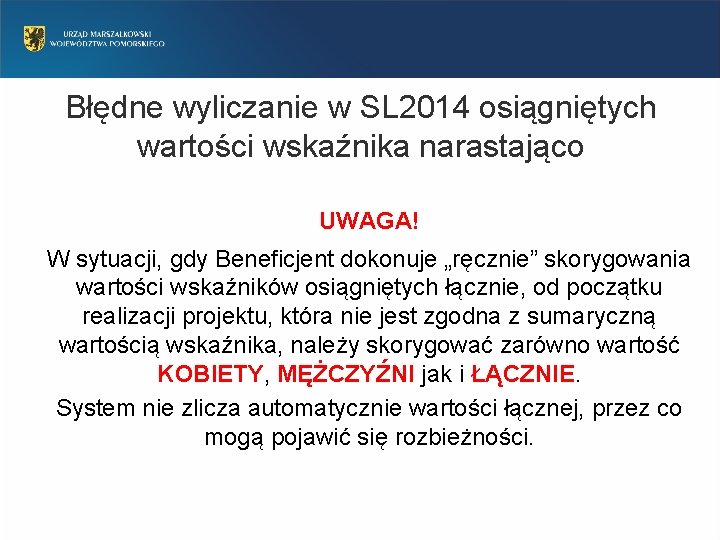 URZĄD MARSZAŁKOWSKI
WOJEWÓDZTWA POMORSKIEGO

Błędne wyliczanie w SL2014 osiągniętych wartości wskaźnika narastająco

UWAGA!

W sytuacji, gdy Beneficjent dokonuje „ręcznie” skorygowania wartości wskaźników osiągniętych łącznie, od początku realizacji projektu, która nie jest zgodna z sumaryczną wartością wskaźnika, należy skorygować zarówno wartość KOBIETY, MĘŻCZYŹNI jak i ŁĄCZNIE.

System nie zlicza automatycznie wartości łącznej, przez co mogą pojawić się rozbieżności.